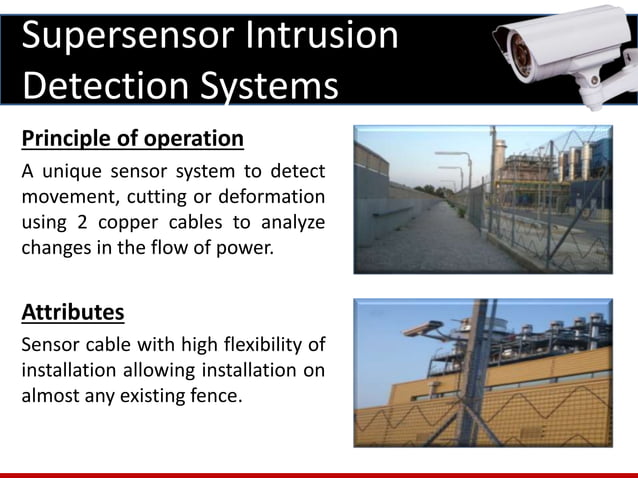 Supersensor Intrusion Detection Systems

Principle of operation

A unique sensor system to detect movement, cutting or deformation using 2 copper cables to analyze changes in the flow of power.

Attributes

Sensor cable with high flexibility of installation allowing installation on almost any existing fence.